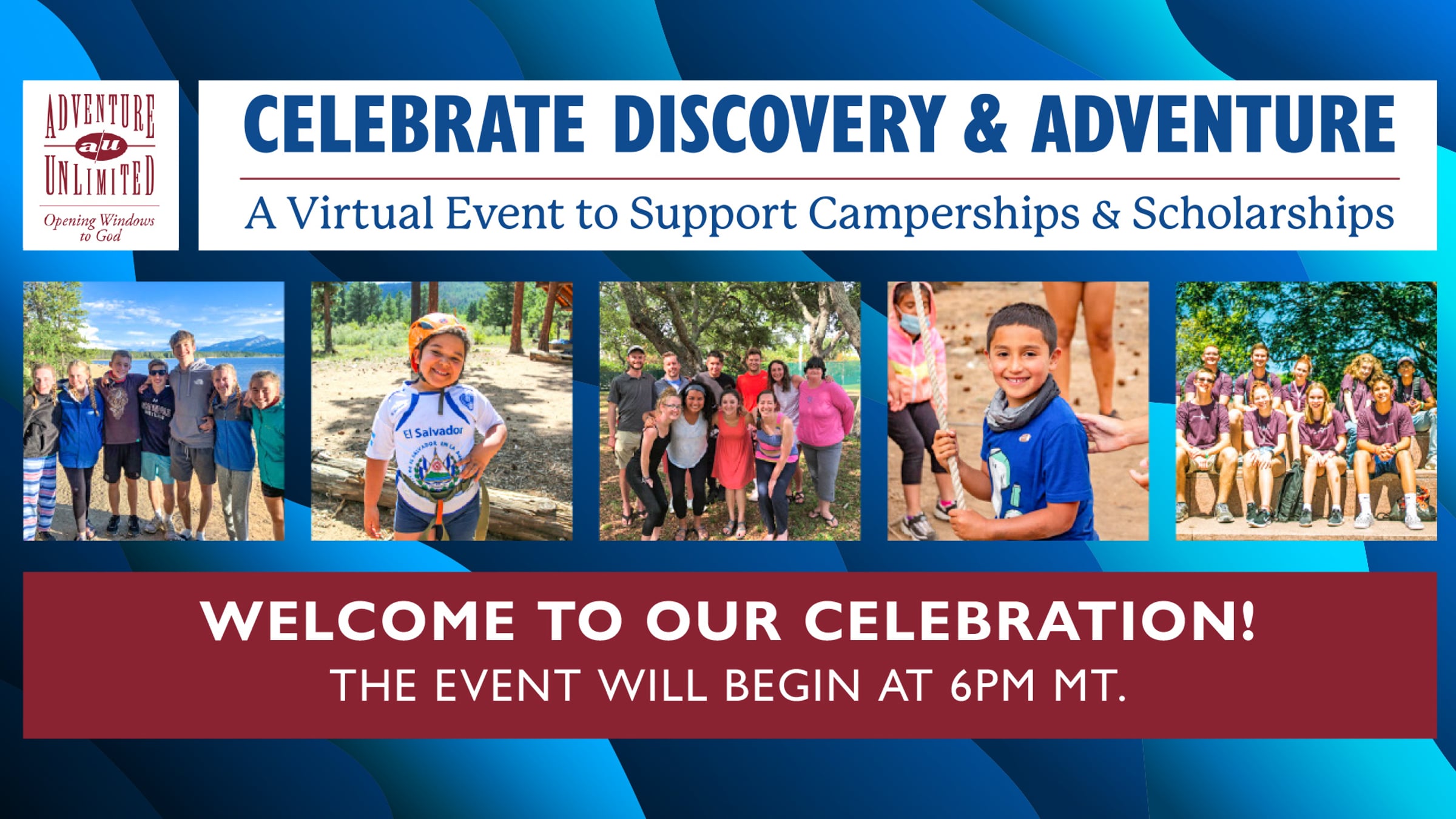 ADVENTURE
au
UNLIMITED
Opening Windows to God

CELEBRATE DISCOVERY & ADVENTURE

A Virtual Event to Support Camperships & Scholarships

El Salvador

WELCOME TO OUR CELEBRATION!
THE EVENT WILL BEGIN AT 6PM MT.